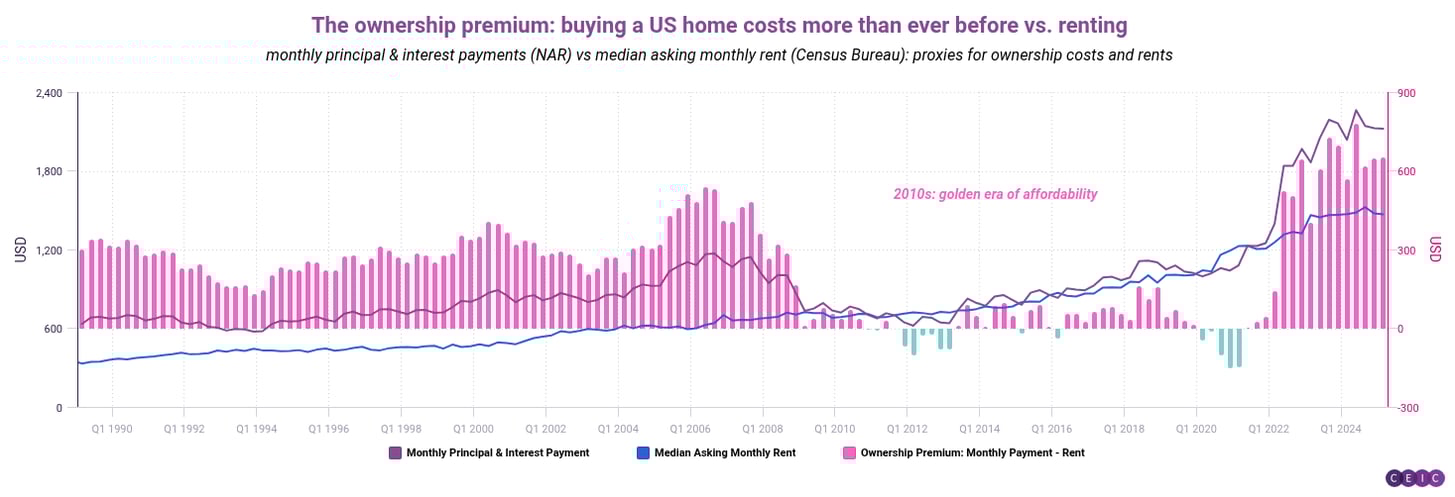 The ownership premium: buying a US home costs more than ever before vs. renting

monthly principal & interest payments (NAR) vs median asking monthly rent (Census Bureau): proxies for ownership costs and rents

2,400
1,800
1,200
600
0

USD

900
600
300
0
-300

USD

2010s: golden era of affordability

Q1 1990 Q1 1992 Q1 1994 Q1 1996 Q1 1998 Q1 2000 Q1 2002 Q1 2004 Q1 2006 Q1 2008 Q1 2010 Q1 2012 Q1 2014 Q1 2016 Q1 2018 Q1 2020 Q1 2022 Q1 2024

Monthly Principal & Interest Payment
Median Asking Monthly Rent
Ownership Premium: Monthly Payment - Rent

CEIC